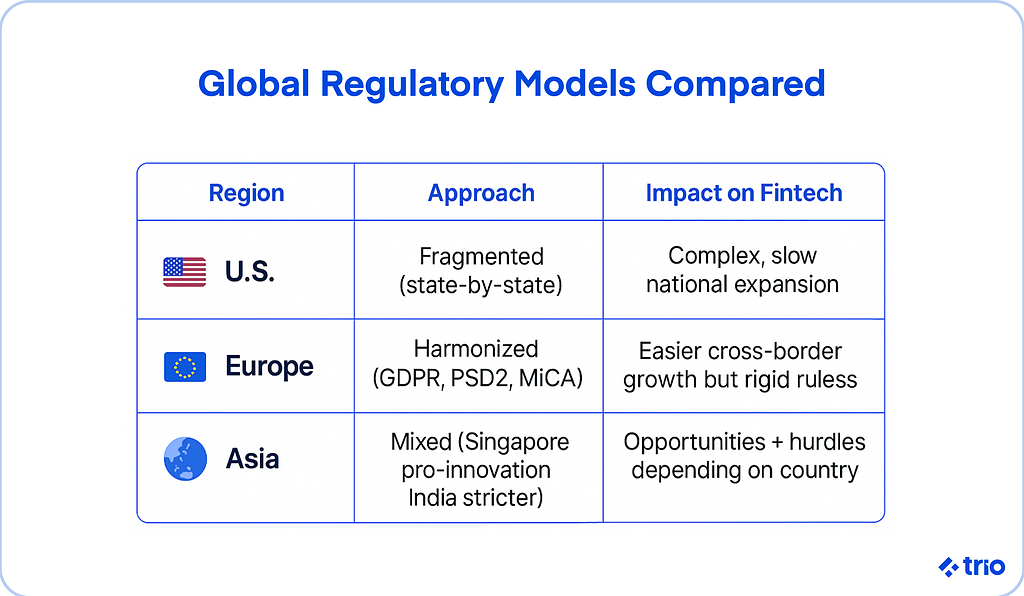 Global Regulatory Models Compared

| Region | Approach | Impact on Fintech |
|---|---|---|
| U.S. | Fragmented (state-by-state) | Complex, slow national expansion |
| Europe | Harmonized (GDPR, PSD2, MiCA) | Easier cross-border growth but rigid ruless |
| Asia | Mixed (Singapore pro-innovation India stricter) | Opportunities + hurdles depending on country |

trio